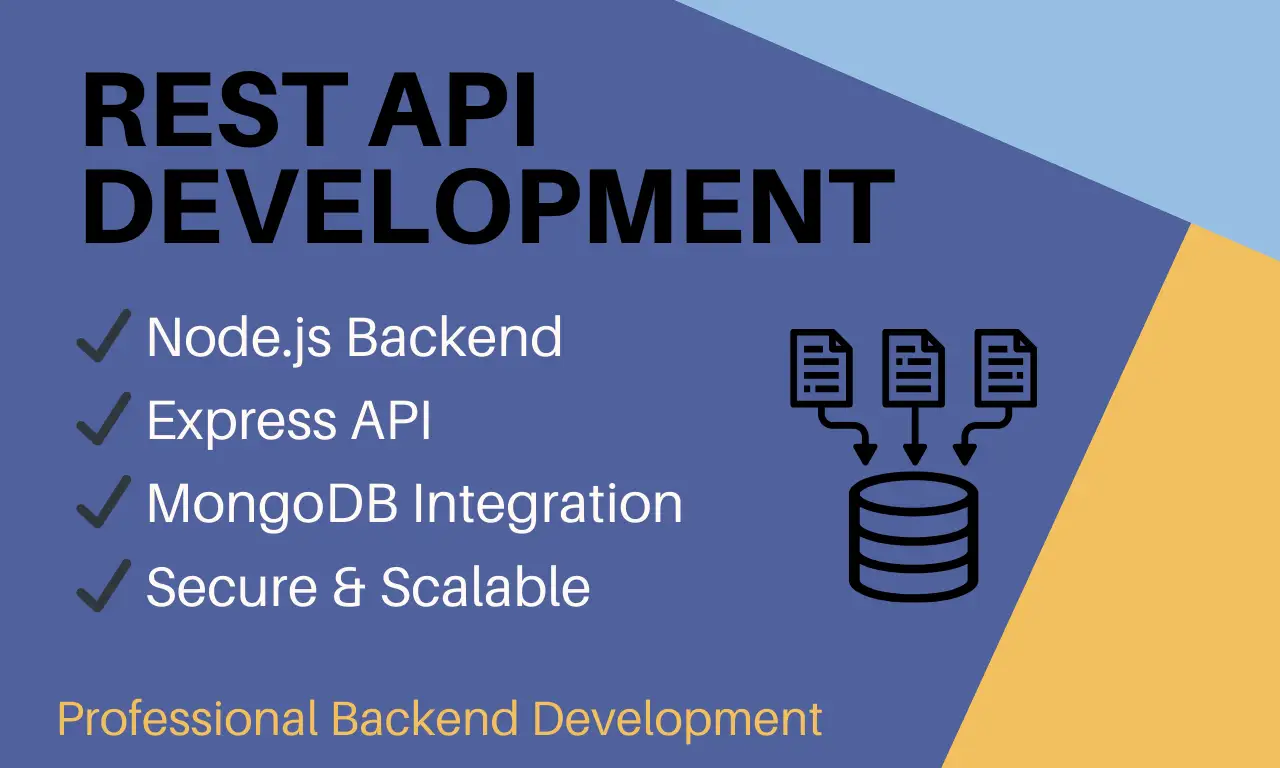 REST API DEVELOPMENT

✓ Node.js Backend
✓ Express API
✓ MongoDB Integration
✓ Secure & Scalable

Professional Backend Development